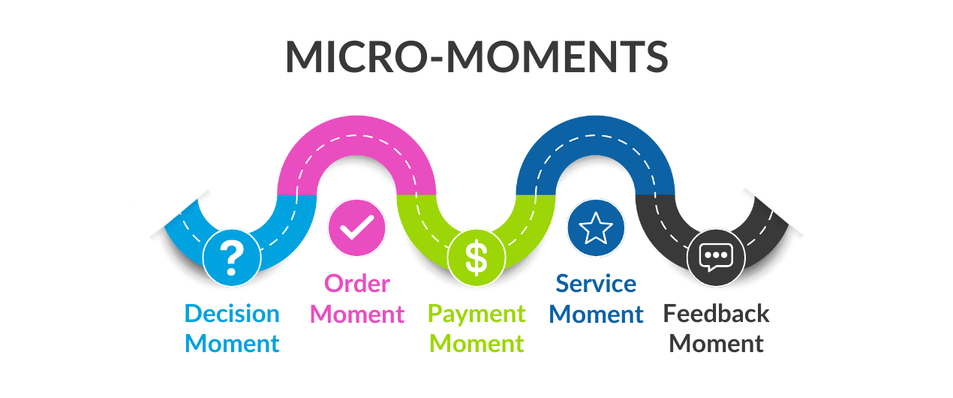 MICRO-MOMENTS

?

Decision Moment

Order Moment

$

Payment Moment

Service Moment

Feedback Moment